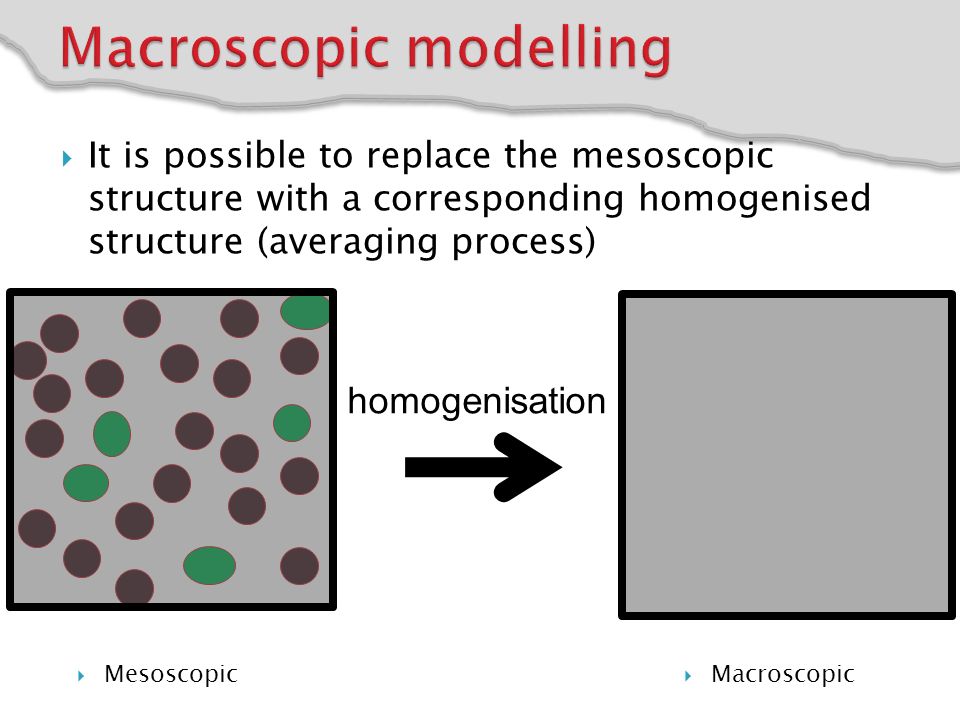 Macroscopic modelling

It is possible to replace the mesoscopic structure with a corresponding homogenised structure (averaging process)

homogenisation

Mesoscopic

Macroscopic